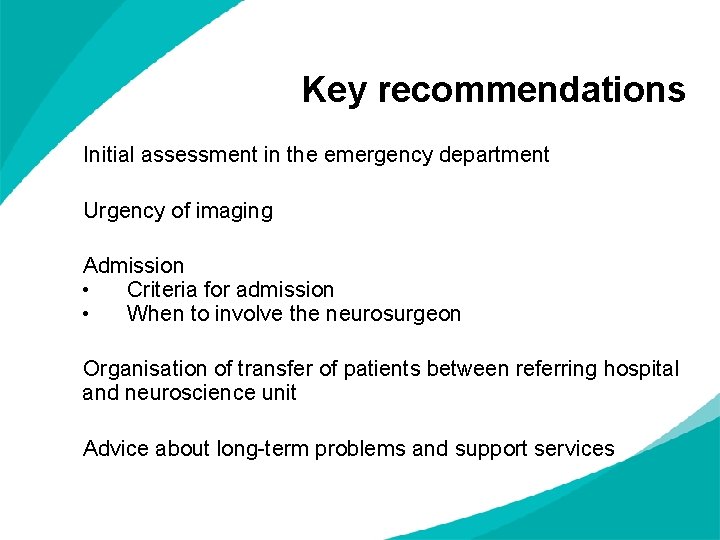 Key recommendations

Initial assessment in the emergency department

Urgency of imaging

Admission
• Criteria for admission
• When to involve the neurosurgeon

Organisation of transfer of patients between referring hospital and neuroscience unit

Advice about long-term problems and support services